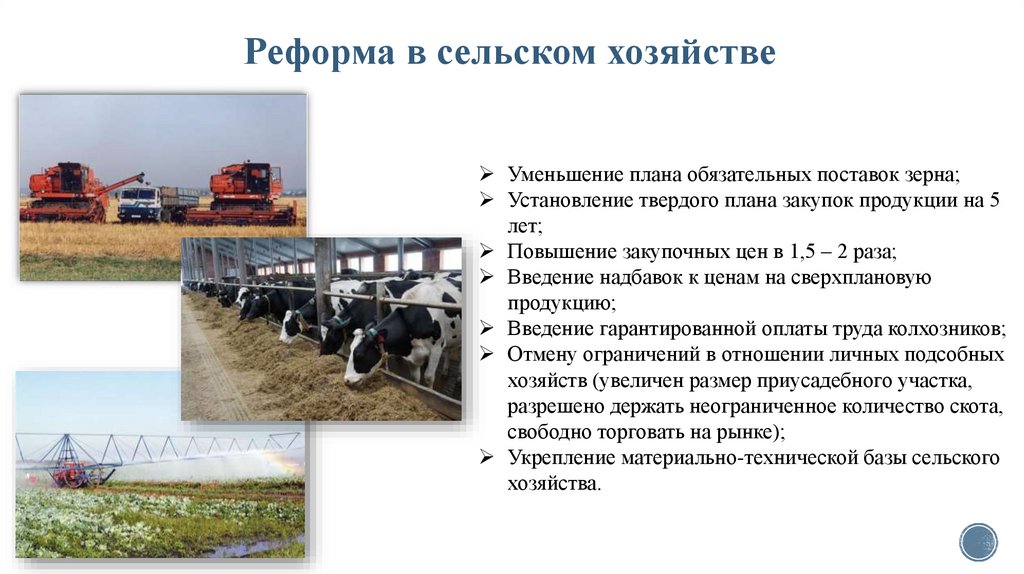 Реформа в сельском хозяйстве

➢ Уменьшение плана обязательных поставок зерна;
➢ Установление твердого плана закупок продукции на 5 лет;
➢ Повышение закупочных цен в 1,5 – 2 раза;
➢ Введение надбавок к ценам на сверхплановую продукцию;
➢ Введение гарантированной оплаты труда колхозников;
➢ Отмену ограничений в отношении личных подсобных хозяйств (увеличен размер приусадебного участка, разрешено держать неограниченное количество скота, свободно торговать на рынке);
➢ Укрепление материально-технической базы сельского хозяйства.